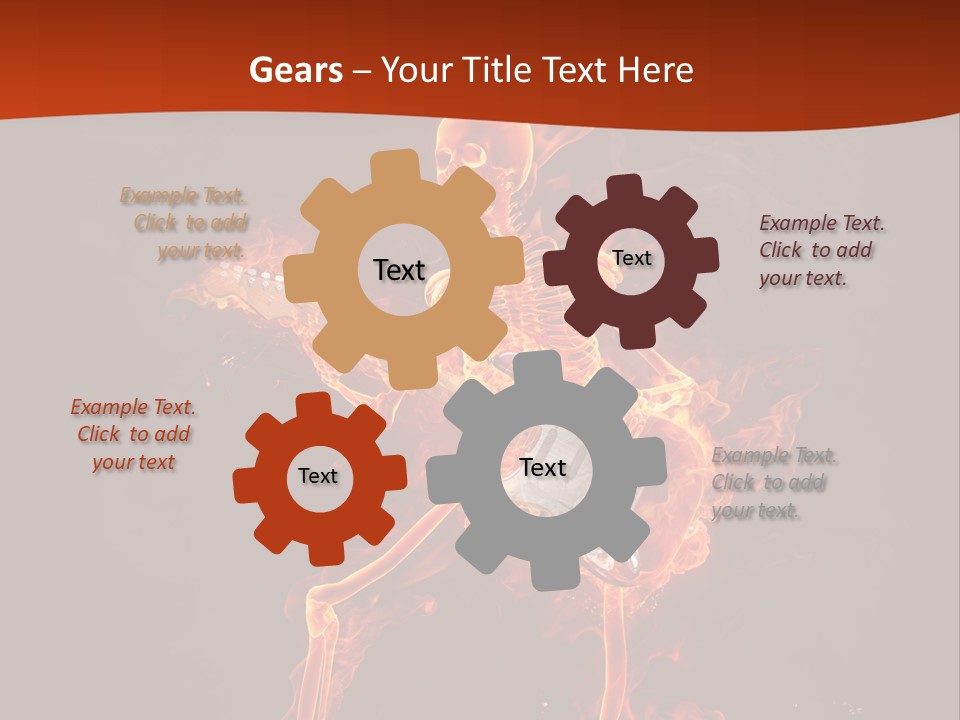 Gears – Your Title Text Here

Example Text. Click to add your text.

Text

Text

Example Text. Click to add your text.

Example Text. Click to add your text

Text

Text

Example Text. Click to add your text.